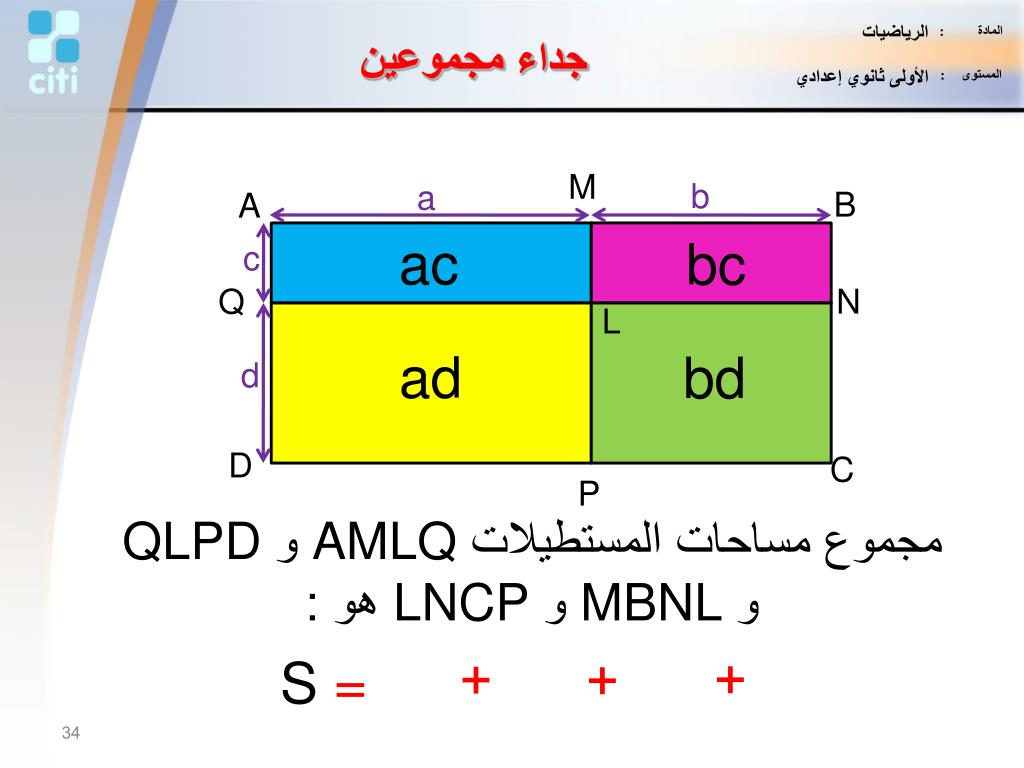 citi

جداء مجموعين

المادة : الرياضيات

المستوى : الأولى ثانوي إعدادي

A a M b B
c ac bc
Q L N
d ad bd
D P C

مجموع مساحات المستطيلات AMLQ و QLPD و MBNL و LNCP هو :

S = + + +

34